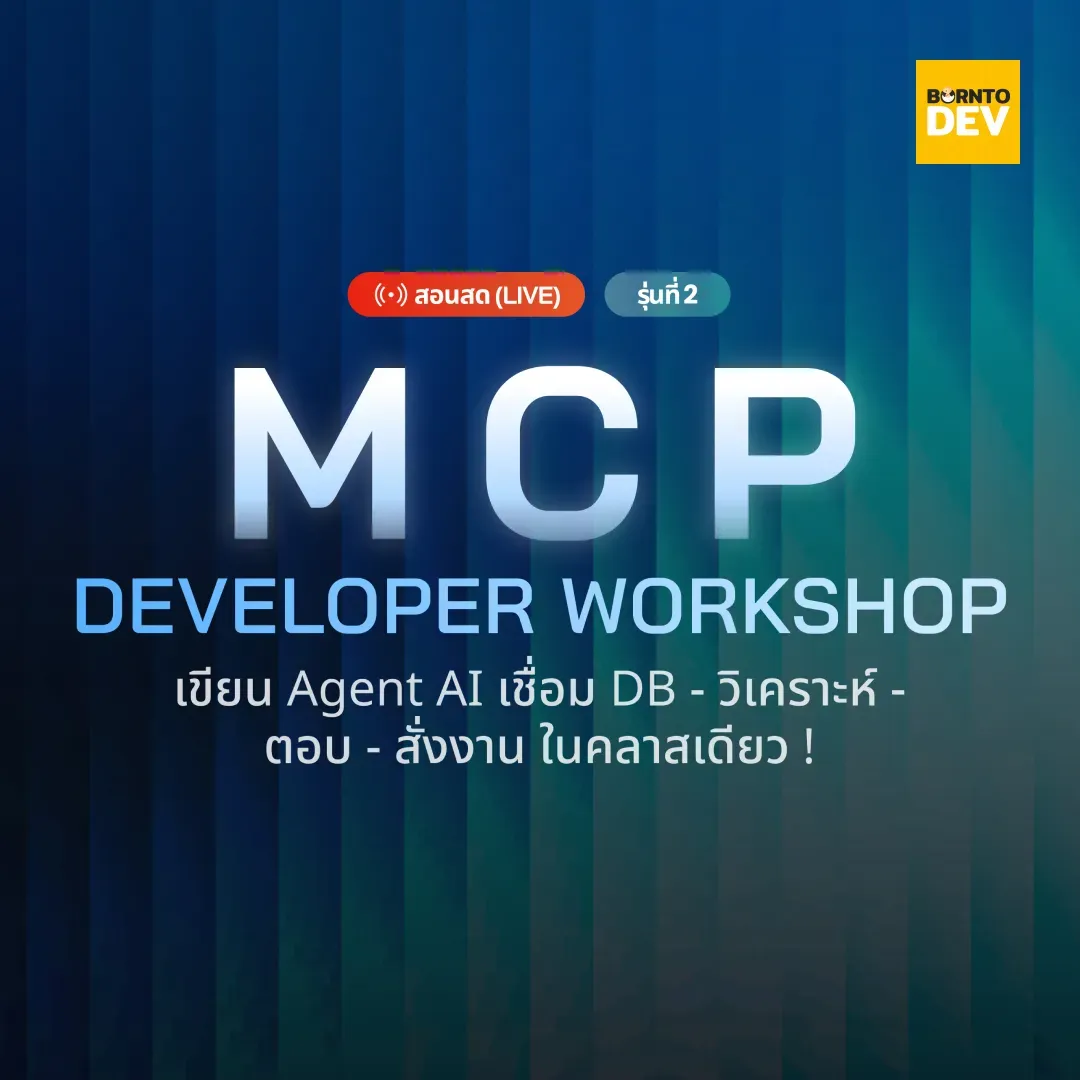 BORNTO DEV

สอนสด (LIVE)

รุ่นที่ 2

MCP

DEVELOPER WORKSHOP

เขียน Agent AI เชื่อม DB - วิเคราะห์ - ตอบ - สั่งงาน ในคลาสเดียว !